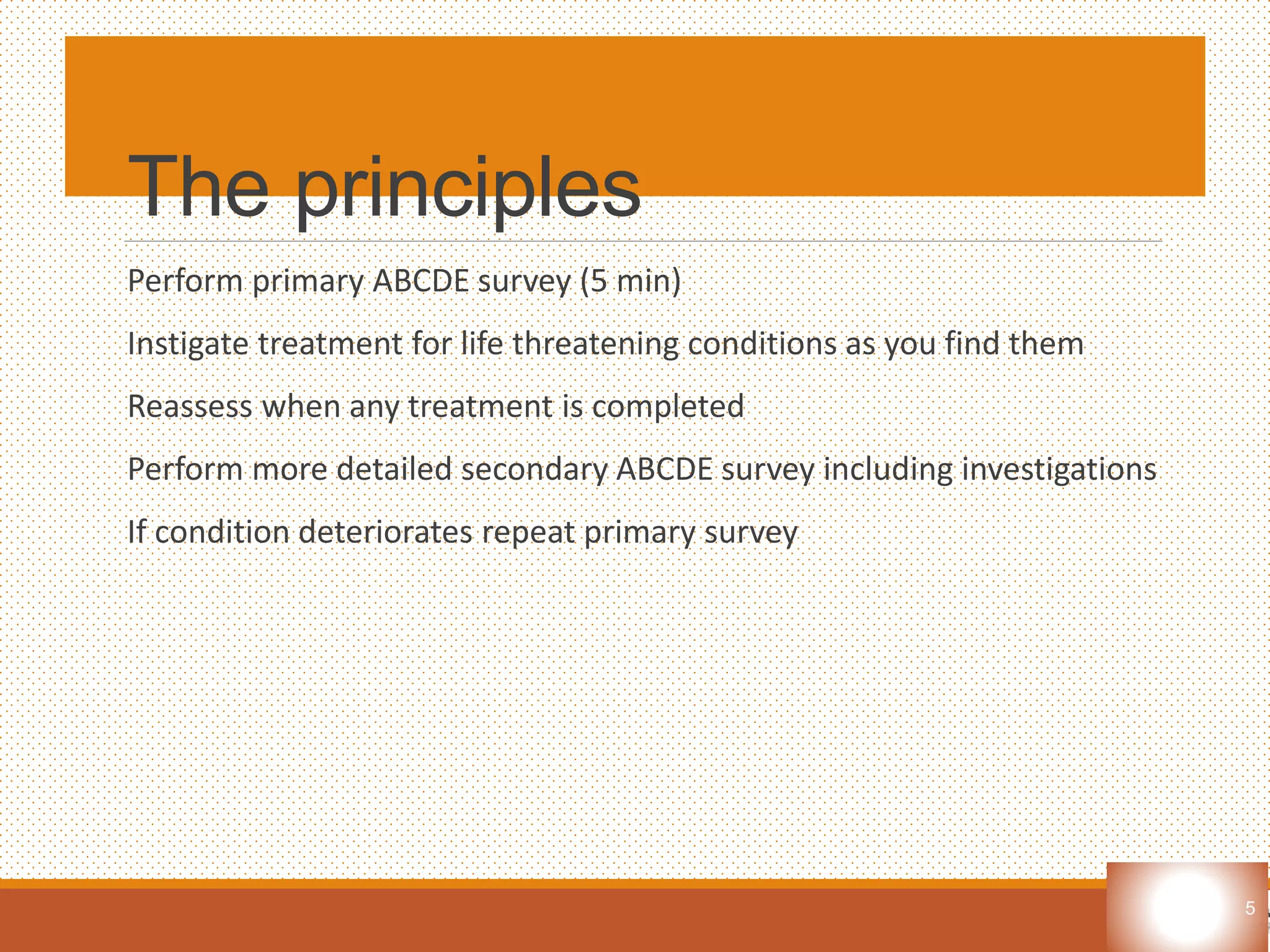 The principles

Perform primary ABCDE survey (5 min)

Instigate treatment for life threatening conditions as you find them

Reassess when any treatment is completed

Perform more detailed secondary ABCDE survey including investigations

If condition deteriorates repeat primary survey

5